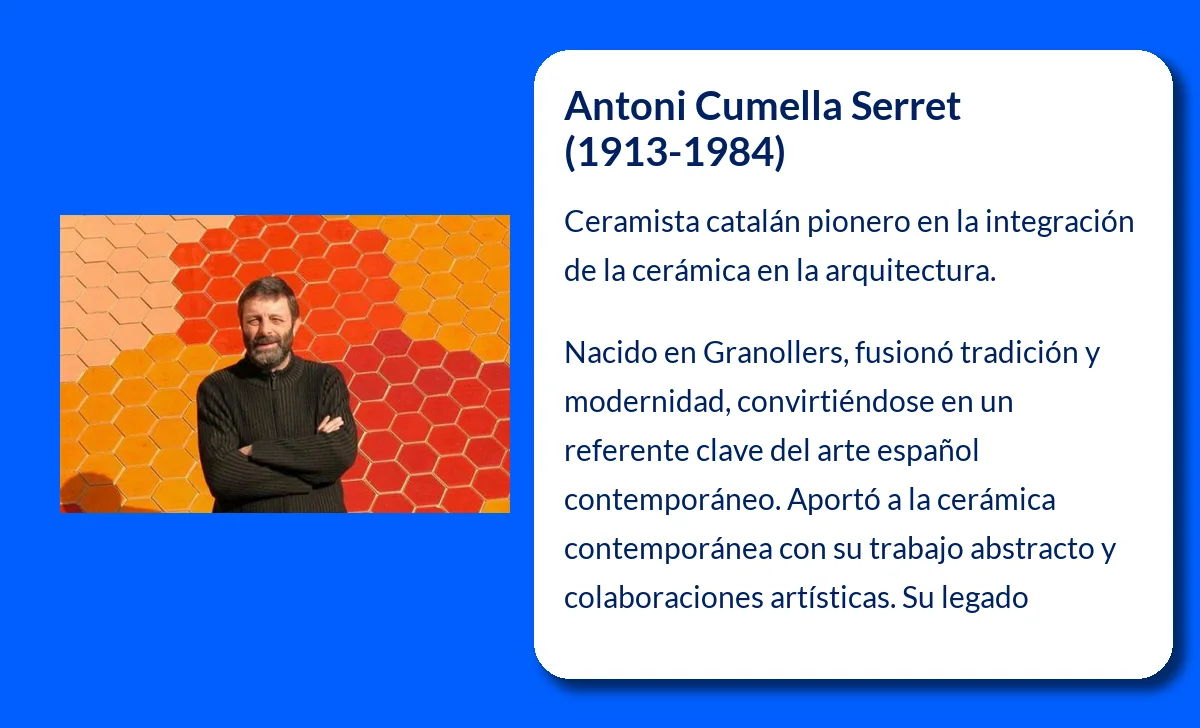 Antoni Cumella Serret
(1913-1984)

Ceramista catalán pionero en la integración de la cerámica en la arquitectura.

Nacido en Granollers, fusionó tradición y modernidad, convirtiéndose en un referente clave del arte español contemporáneo. Aportó a la cerámica contemporánea con su trabajo abstracto y colaboraciones artísticas. Su legado